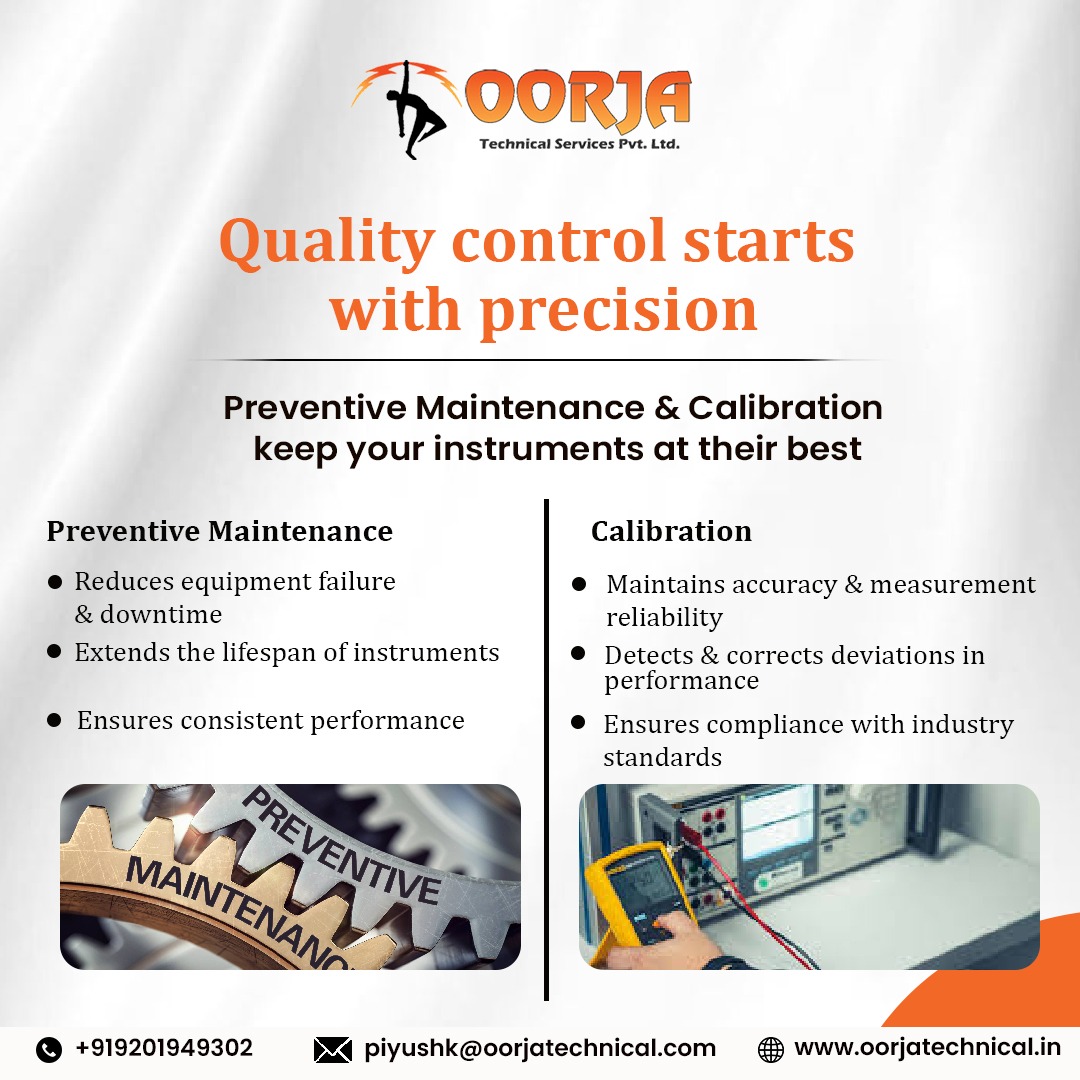 OORJA
Technical Services Pvt. Ltd.

Quality control starts with precision

Preventive Maintenance & Calibration keep your instruments at their best

Preventive Maintenance

● Reduces equipment failure & downtime
● Extends the lifespan of instruments
● Ensures consistent performance

PREVENTIVE
MAINTENANC

Calibration

● Maintains accuracy & measurement reliability
● Detects & corrects deviations in performance
● Ensures compliance with industry standards

+919201949302
piyushk@oorjatechnical.com
www.oorjatechnical.in